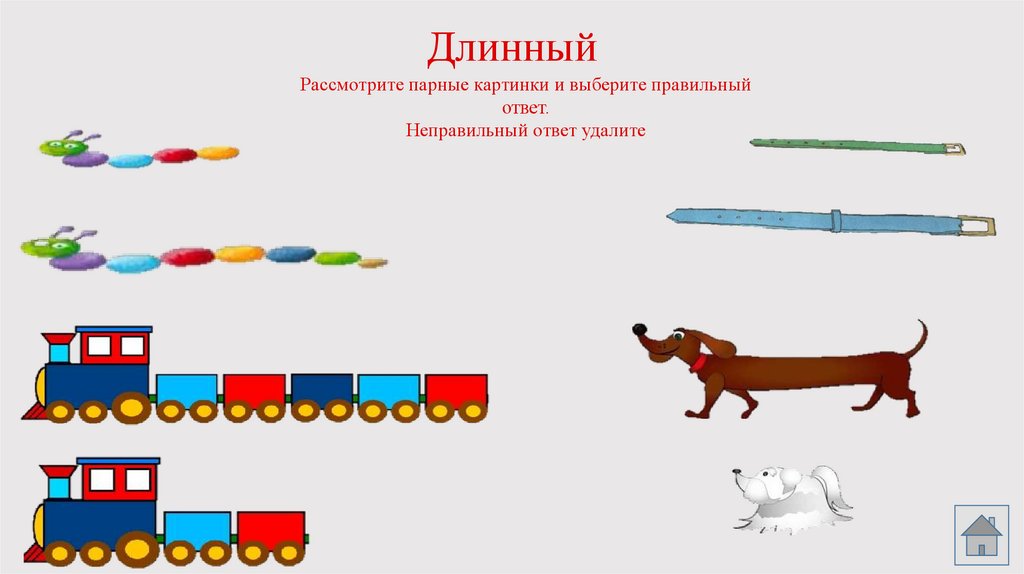 Длинный

Рассмотрите парные картинки и выберите правильный ответ.
Неправильный ответ удалите